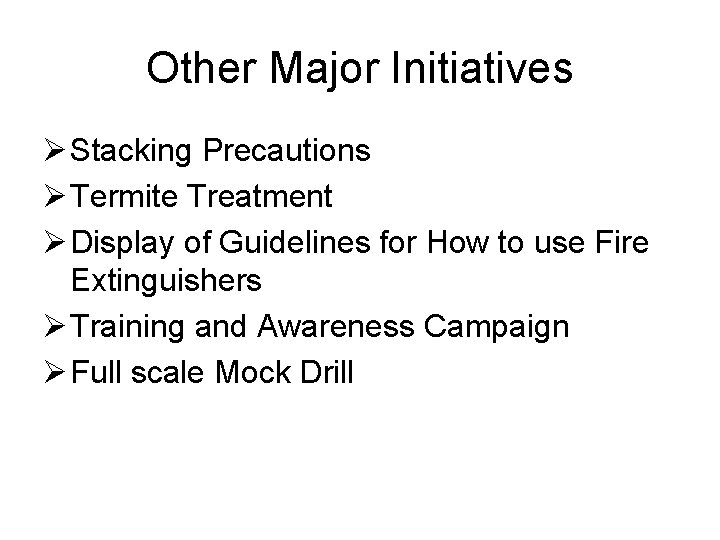 Other Major Initiatives

➢ Stacking Precautions
➢ Termite Treatment
➢ Display of Guidelines for How to use Fire Extinguishers
➢ Training and Awareness Campaign
➢ Full scale Mock Drill